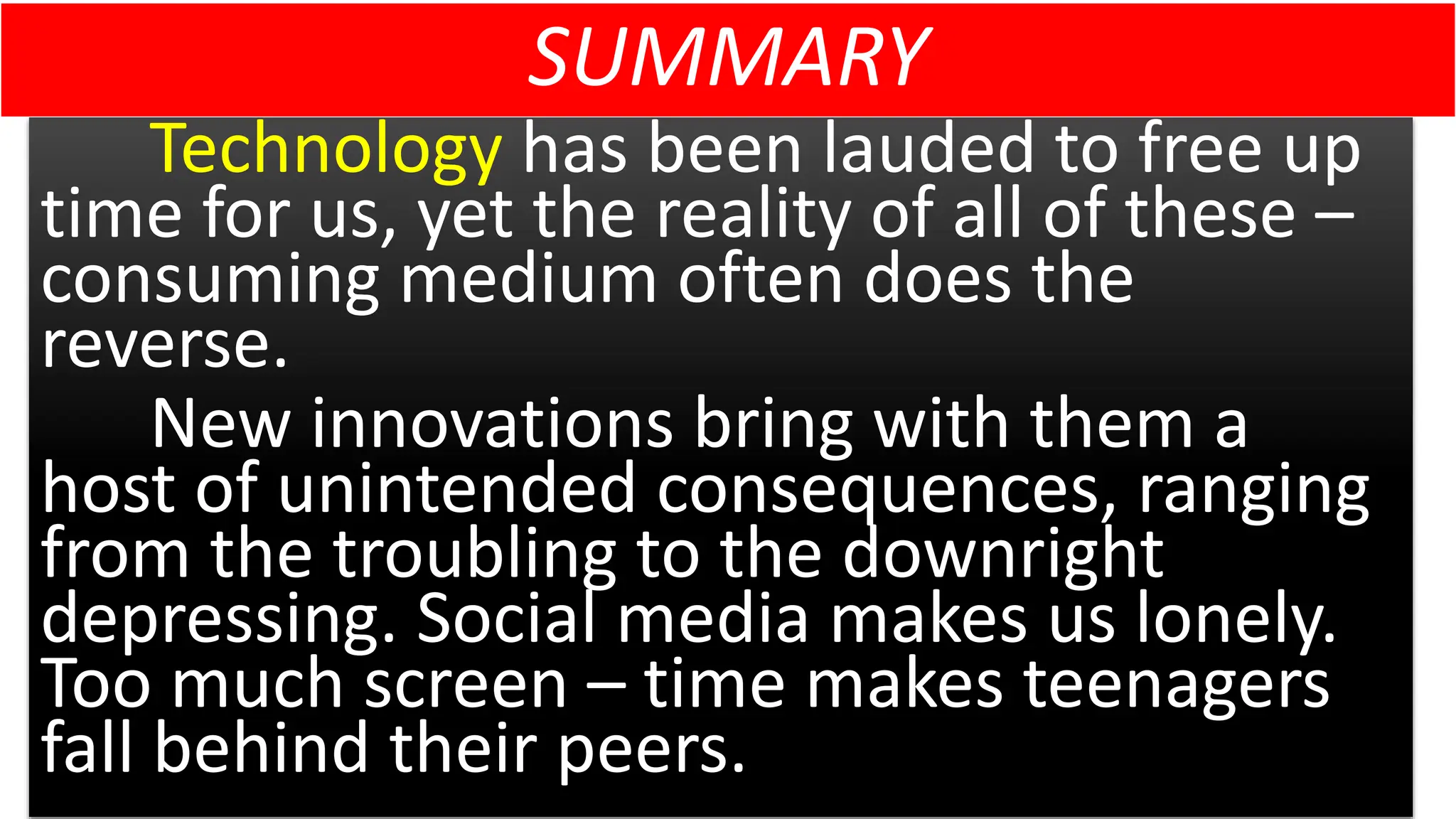 SUMMARY

Technology has been lauded to free up time for us, yet the reality of all of these – consuming medium often does the reverse.

New innovations bring with them a host of unintended consequences, ranging from the troubling to the downright depressing. Social media makes us lonely. Too much screen – time makes teenagers fall behind their peers.